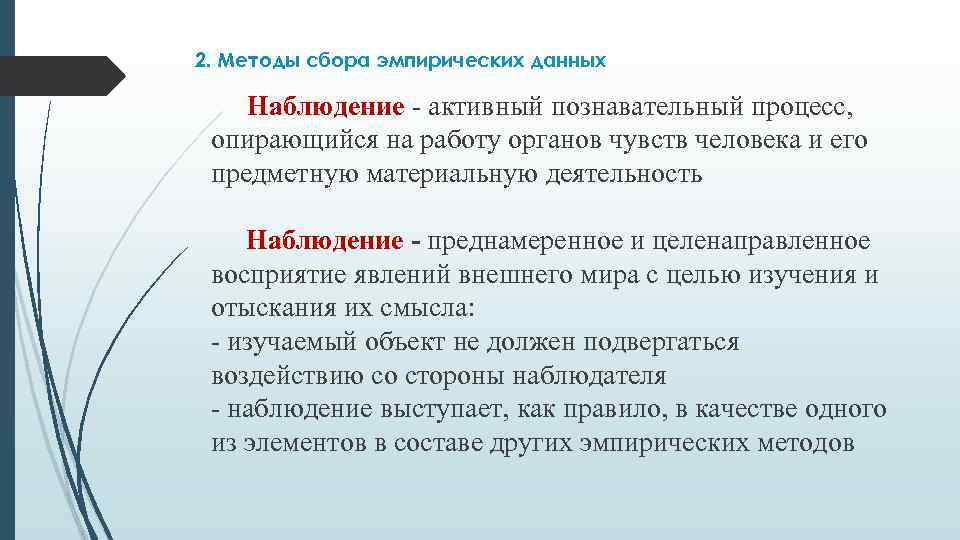 2. Методы сбора эмпирических данных

Наблюдение - активный познавательный процесс, опирающийся на работу органов чувств человека и его предметную материальную деятельность

Наблюдение - преднамеренное и целенаправленное восприятие явлений внешнего мира с целью изучения и отыскания их смысла:
- изучаемый объект не должен подвергаться воздействию со стороны наблюдателя
- наблюдение выступает, как правило, в качестве одного из элементов в составе других эмпирических методов